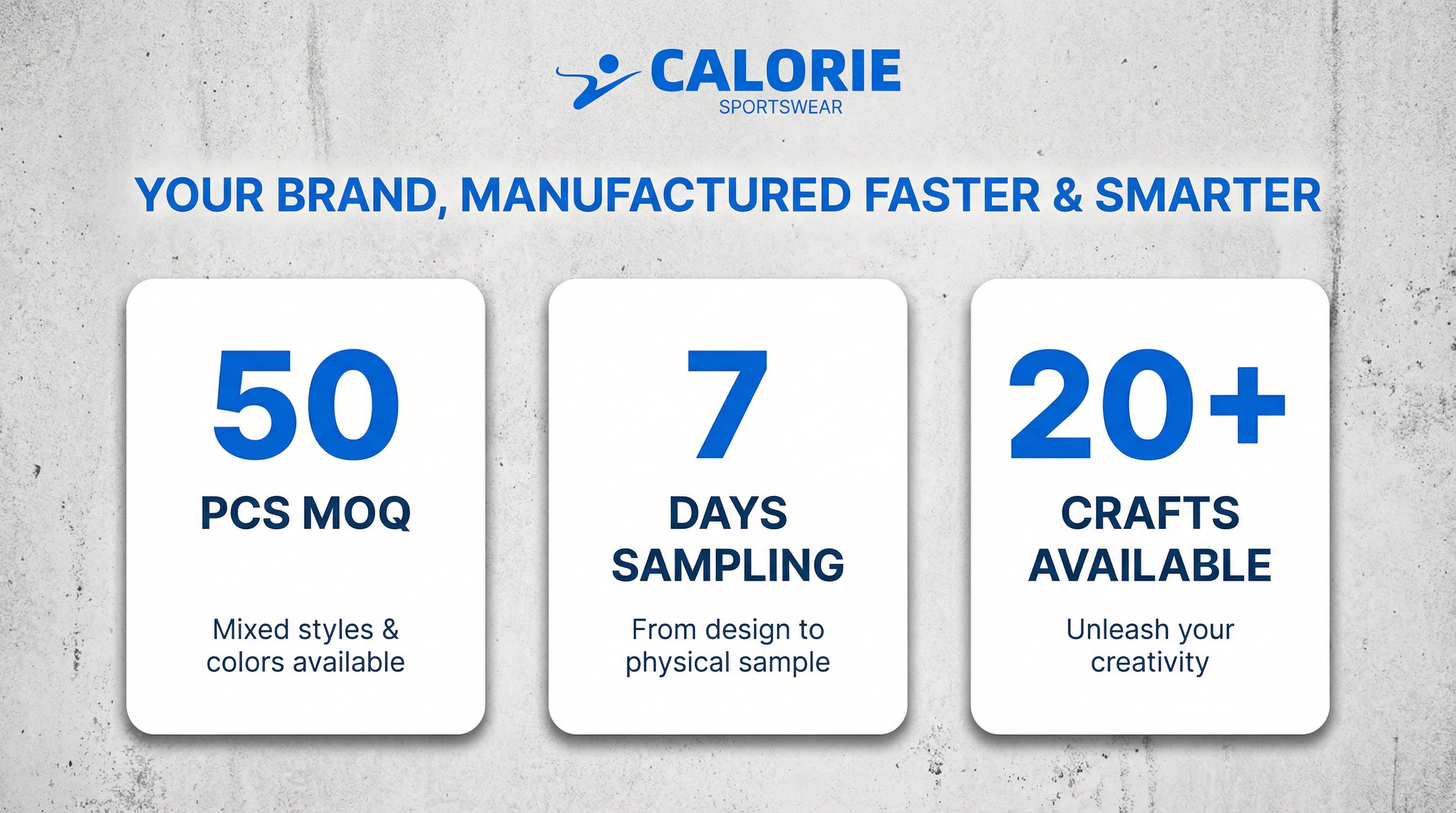 CALORIE
SPORTSWEAR

YOUR BRAND, MANUFACTURED FASTER & SMARTER

50
PCS MOQ
Mixed styles & colors available

7
DAYS SAMPLING
From design to physical sample

20+
CRAFTS AVAILABLE
Unleash your creativity